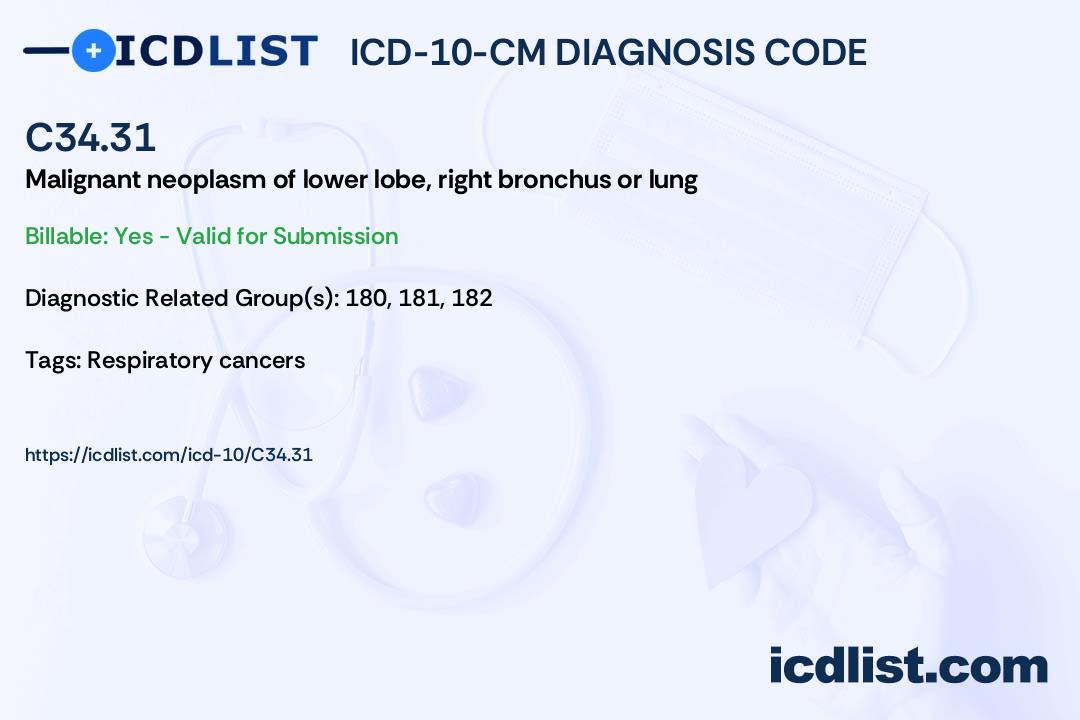 ICDLIST ICD-10-CM DIAGNOSIS CODE

C34.31

Malignant neoplasm of lower lobe, right bronchus or lung

Billable: Yes - Valid for Submission

Diagnostic Related Group(s): 180, 181, 182

Tags: Respiratory cancers

https://icdlist.com/icd-10/C34.31

icdlist.com